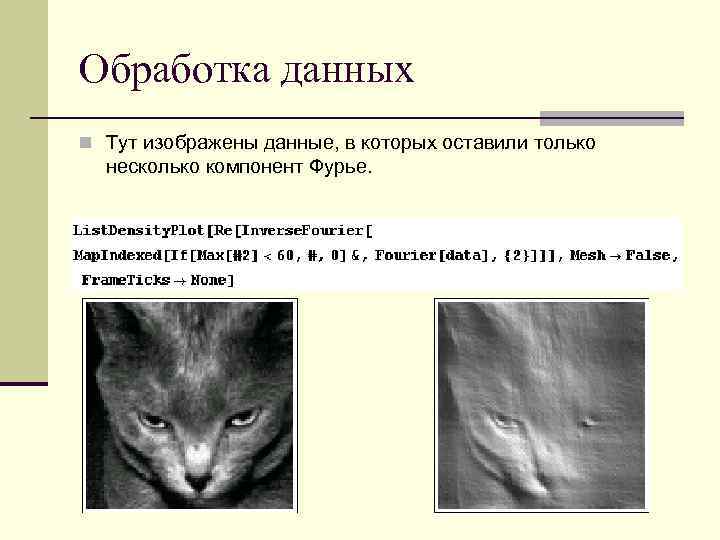 Обработка данных

Тут изображены данные, в которых оставили только несколько компонент Фурье.

ListDensityPlot[Re[InverseFourier[
MapIndexed[If[Max[#2] < 60, #, 0] &, Fourier[data], {2}]]], Mesh → False,
FrameTicks → None]